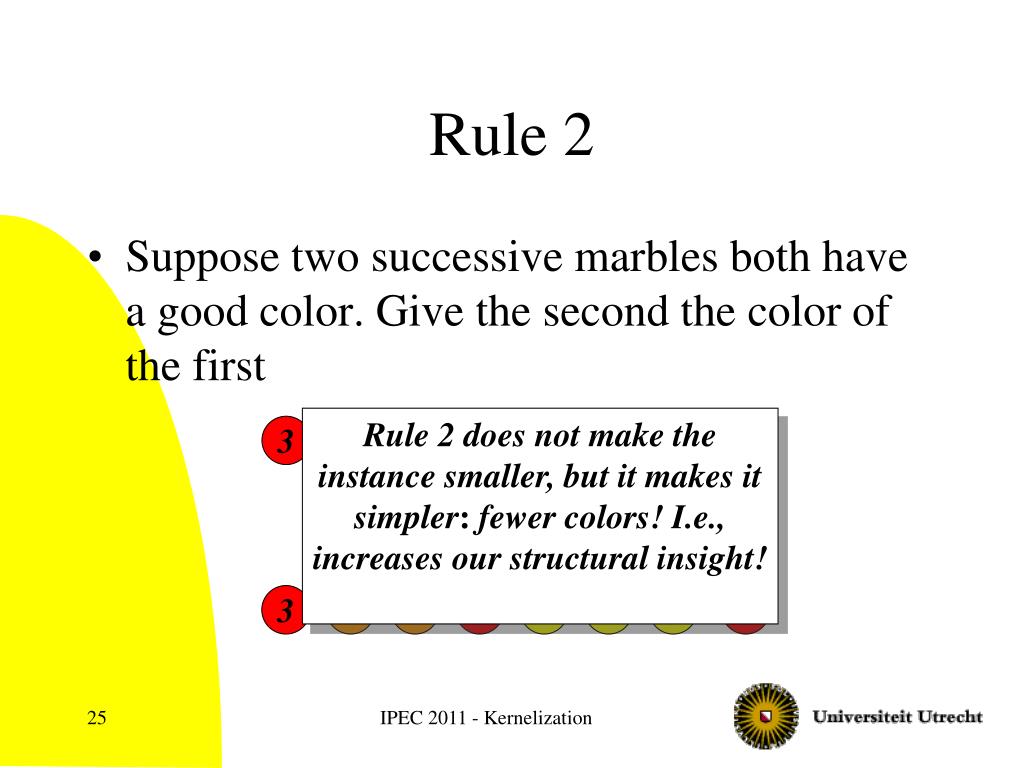 Rule 2

• Suppose two successive marbles both have a good color. Give the second the color of the first

3

Rule 2 does not make the instance smaller, but it makes it simpler: fewer colors! I.e., increases our structural insight!

3

25

IPEC 2011 - Kernelization

Universiteit Utrecht